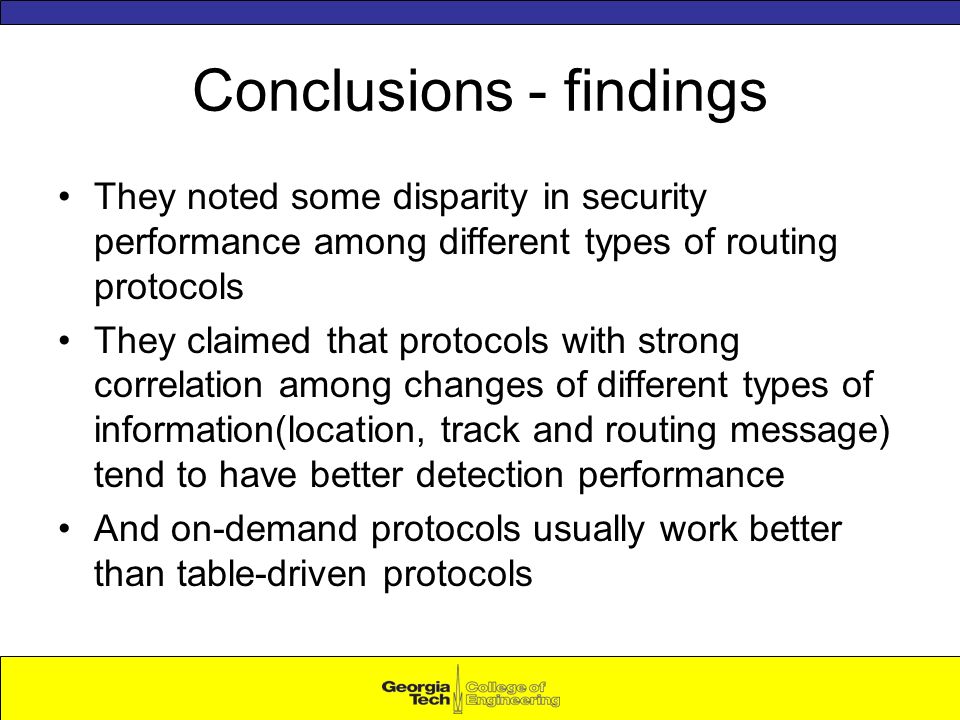 Conclusions - findings

• They noted some disparity in security performance among different types of routing protocols

• They claimed that protocols with strong correlation among changes of different types of information(location, track and routing message) tend to have better detection performance

• And on-demand protocols usually work better than table-driven protocols

Georgia Tech College of Engineering